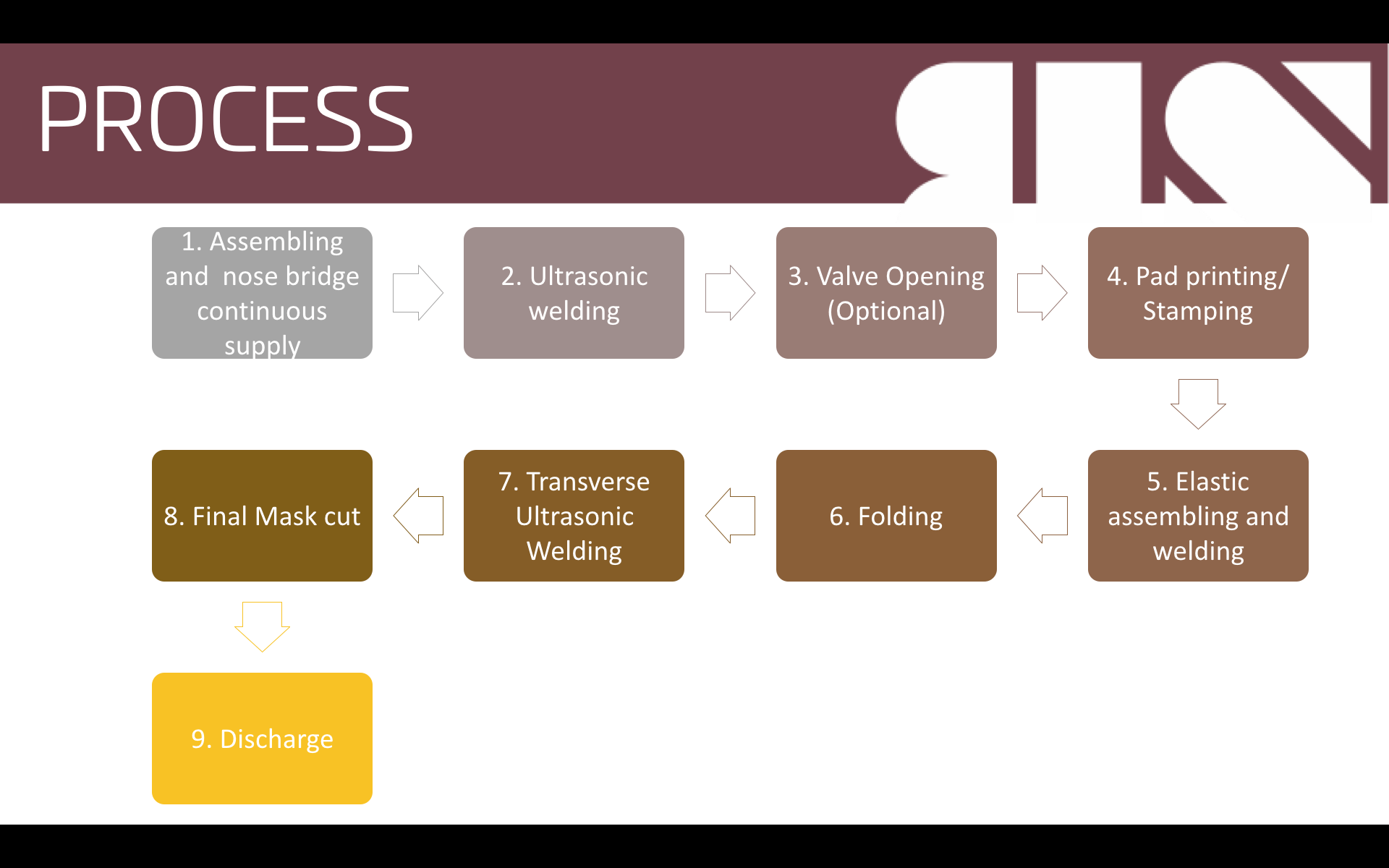 PROCESS

1. Assembling and nose bridge continuous supply

2. Ultrasonic welding

3. Valve Opening (Optional)

4. Pad printing/ Stamping

5. Elastic assembling and welding

6. Folding

7. Transverse Ultrasonic Welding

8. Final Mask cut

9. Discharge